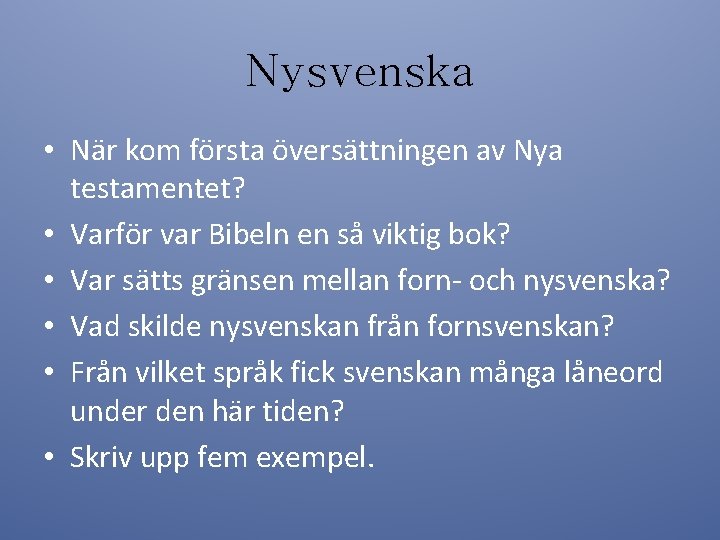 Nysvenska

• När kom första översättningen av Nya testamentet?
• Varför var Bibeln en så viktig bok?
• Var sätts gränsen mellan forn- och nysvenska?
• Vad skilde nysvenskan från fornsvenskan?
• Från vilket språk fick svenskan många låneord under den här tiden?
• Skriv upp fem exempel.